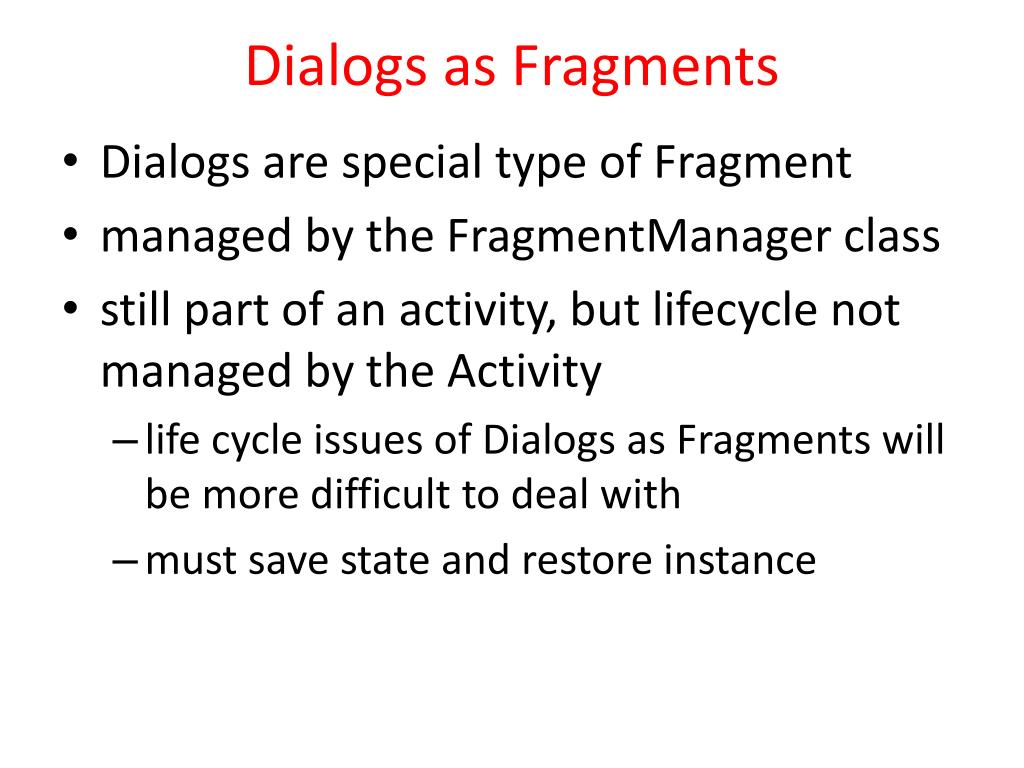 Dialogs as Fragments

• Dialogs are special type of Fragment
• managed by the FragmentManager class
• still part of an activity, but lifecycle not managed by the Activity
– life cycle issues of Dialogs as Fragments will be more difficult to deal with
– must save state and restore instance